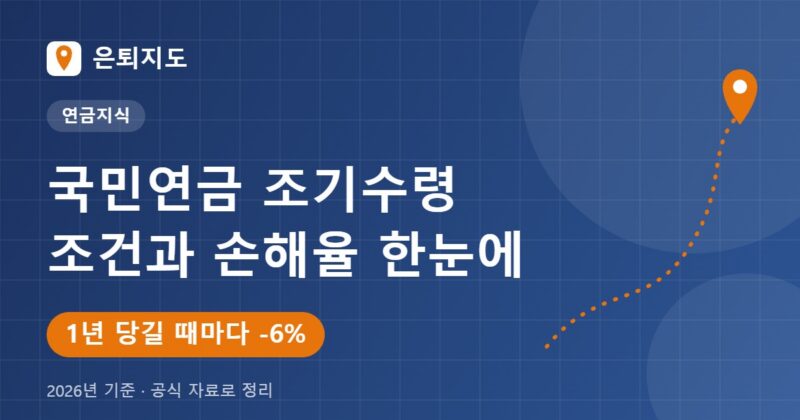 은퇴지도

연금지식

국민연금 조기수령
조건과 손해율 한눈에

1년 당길 때마다 -6%

2026년 기준 · 공식 자료로 정리